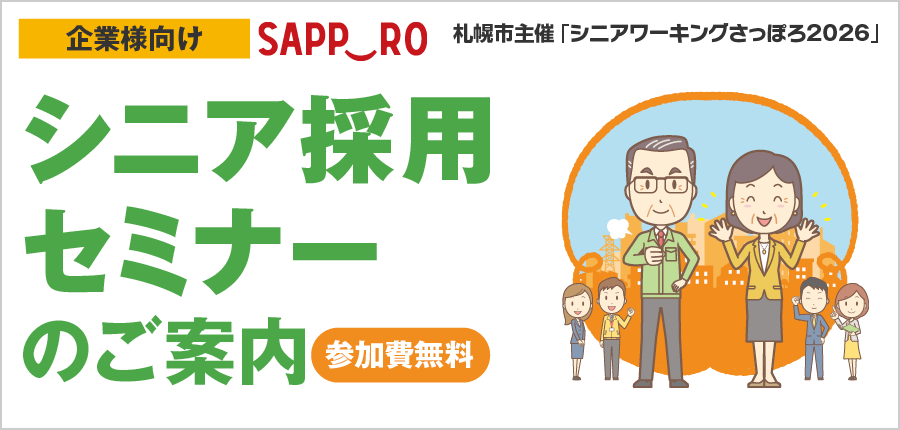 企業様向け SAPP‿RO 札幌市主催「シニアワーキングさっぽろ2026」

シニア採用セミナーのご案内

参加費無料